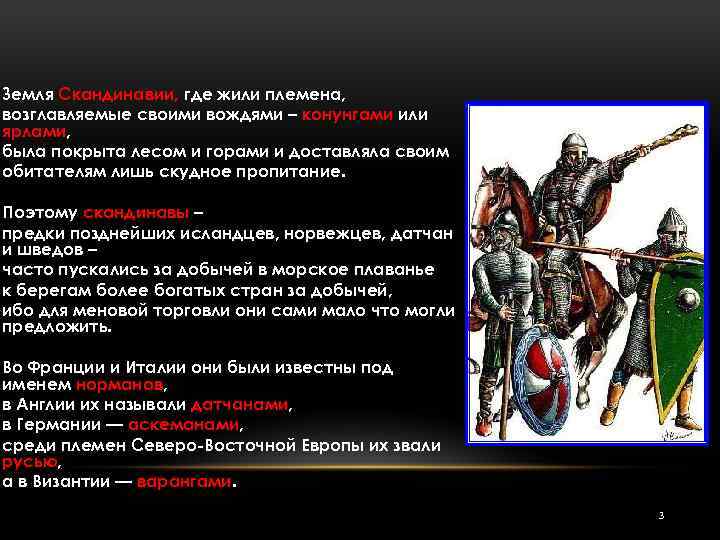 Земля Скандинавии, где жили племена, возглавляемые своими вождями – конунгами или ярлами, была покрыта лесом и горами и доставляла своим обитателям лишь скудное пропитание.

Поэтому скандинавы – предки позднейших исландцев, норвежцев, датчан и шведов – часто пускались за добычей в морское плаванье к берегам более богатых стран за добычей, ибо для меновой торговли они сами мало что могли предложить.

Во Франции и Италии они были известны под именем норманов, в Англии их называли датчанами, в Германии — аскеманами, среди племен Северо-Восточной Европы их звали русью, а в Византии — варангами.

3